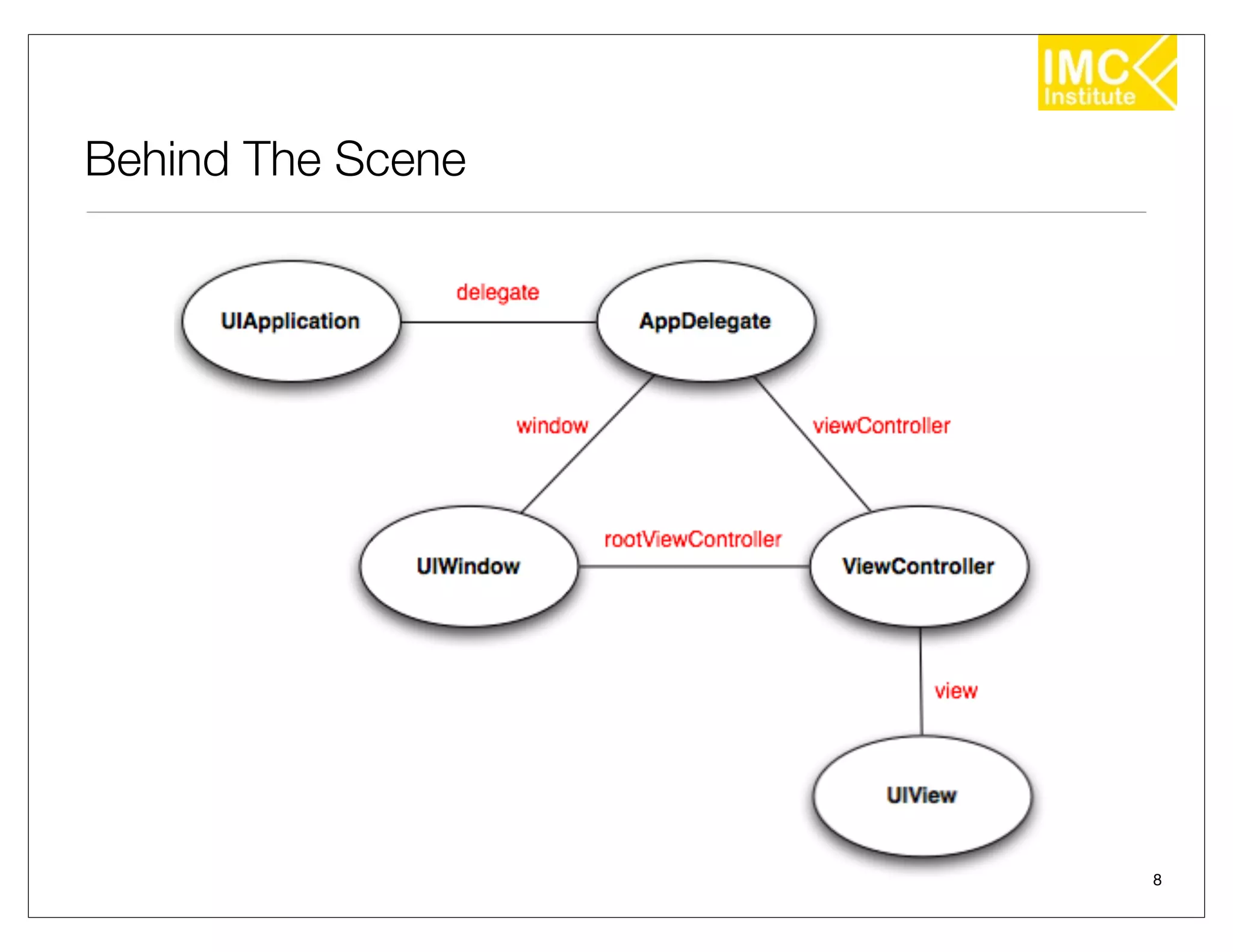 IMC Institute

Behind The Scene

UIApplication

delegate

AppDelegate

window

viewController

UIWindow

rootViewController

ViewController

view

UIView

8